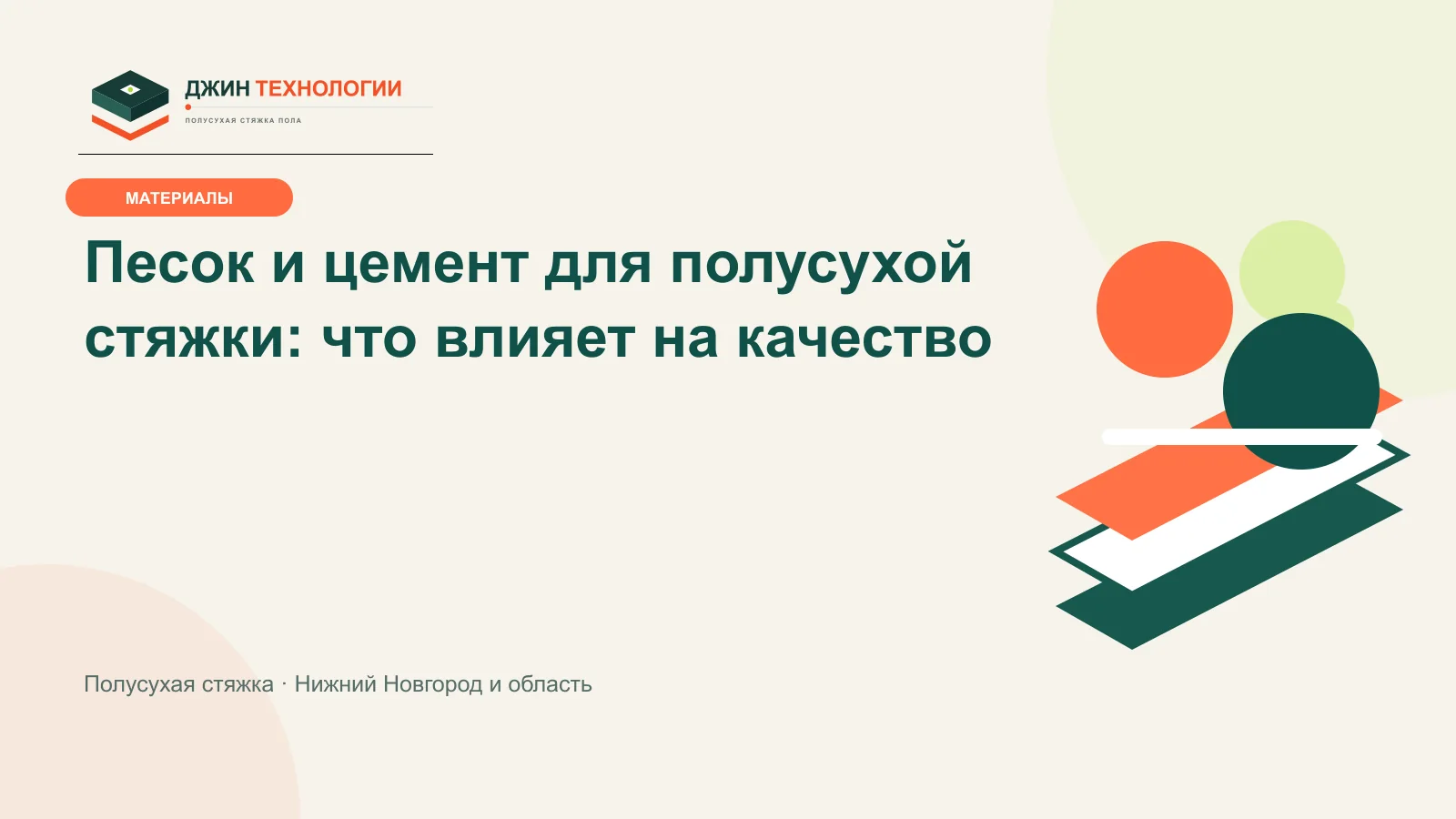 ДЖИН ТЕХНОЛОГИИ
ПОЛУСУХАЯ СТЯЖКА ПОЛА

МАТЕРИАЛЫ

Песок и цемент для полусухой стяжки: что влияет на качество

Полусухая стяжка · Нижний Новгород и область